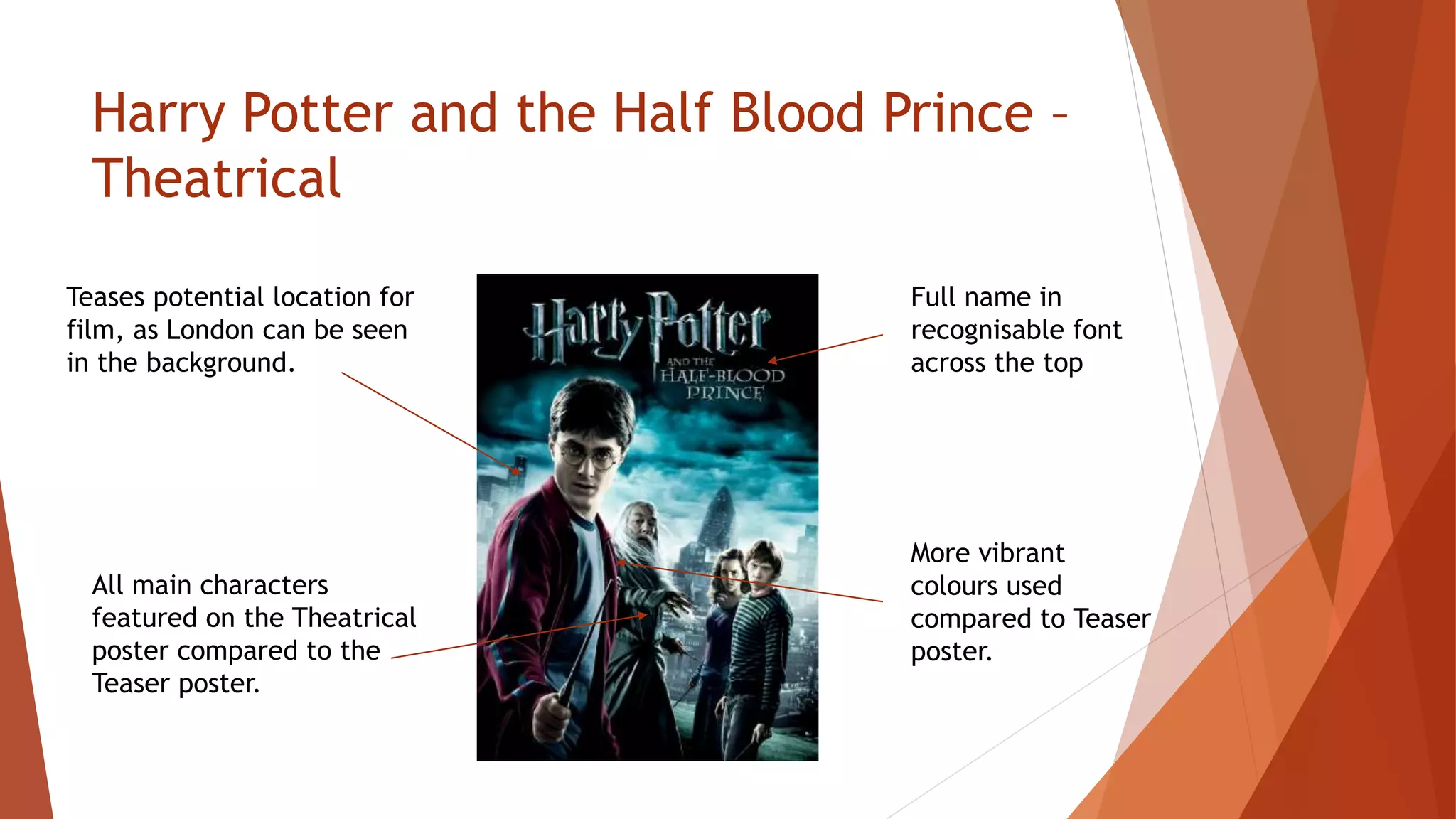 Harry Potter and the Half Blood Prince – Theatrical

Teases potential location for film, as London can be seen in the background.

Harry Potter
AND THE
HALF-BLOOD
PRINCE

Full name in recognisable font across the top

All main characters featured on the Theatrical poster compared to the Teaser poster.

More vibrant colours used compared to Teaser poster.